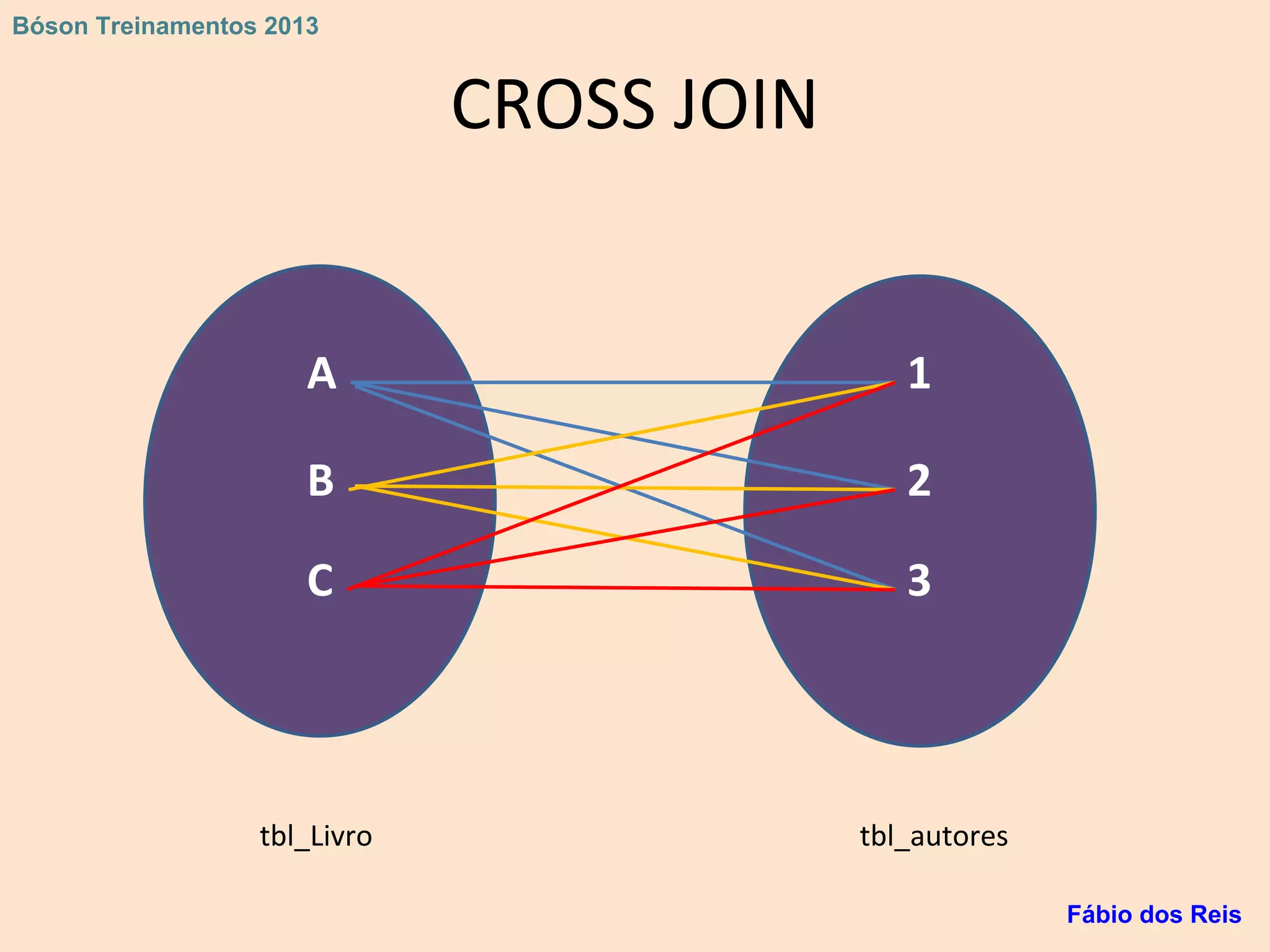 Bóson Treinamentos 2013

CROSS JOIN

A
B
C

1
2
3

tbl_Livro

tbl_autores

Fábio dos Reis